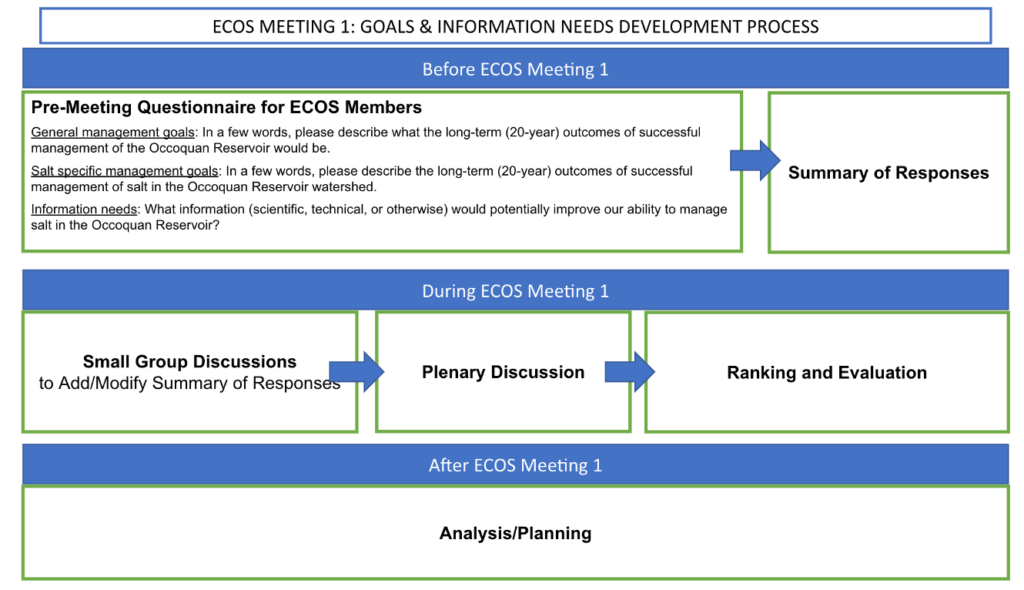 ECOS MEETING 1: GOALS & INFORMATION NEEDS DEVELOPMENT PROCESS

Before ECOS Meeting 1

Pre-Meeting Questionnaire for ECOS Members

General management goals: In a few words, please describe what the long-term (20-year) outcomes of successful management of the Occoquan Reservoir would be.

Salt specific management goals: In a few words, please describe the long-term (20-year) outcomes of successful management of salt in the Occoquan Reservoir watershed.

Information needs: What information (scientific, technical, or otherwise) would potentially improve our ability to manage salt in the Occoquan Reservoir?

Summary of Responses

During ECOS Meeting 1

Small Group Discussions to Add/Modify Summary of Responses

Plenary Discussion

Ranking and Evaluation

After ECOS Meeting 1

Analysis/Planning